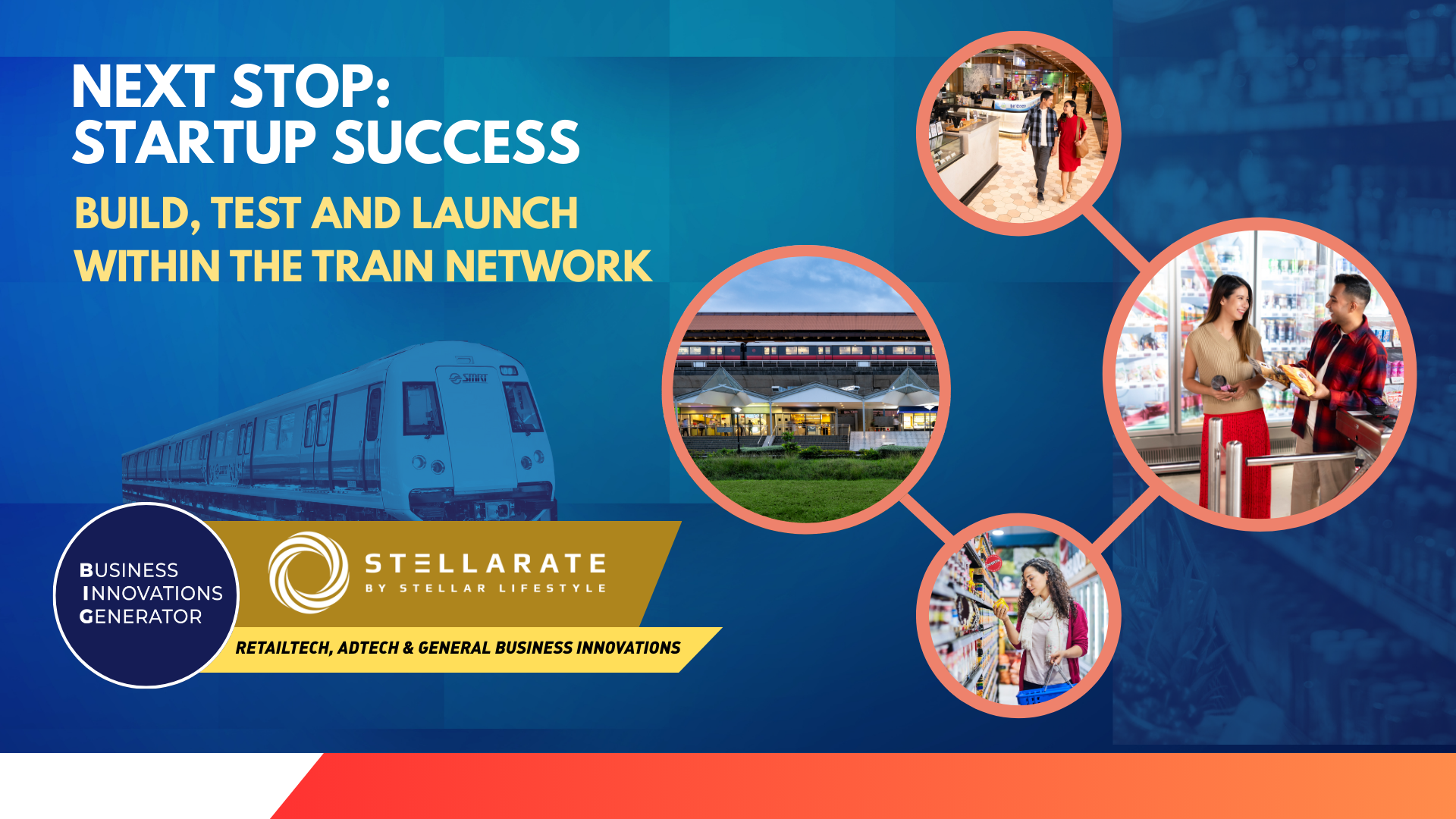 NEXT STOP:
STARTUP SUCCESS

BUILD, TEST AND LAUNCH
WITHIN THE TRAIN NETWORK

SMRT

BUSINESS
INNOVATIONS
GENERATOR

STELLARATE
BY STELLAR LIFESTYLE

RETAILTECH, ADTECH & GENERAL BUSINESS INNOVATIONS